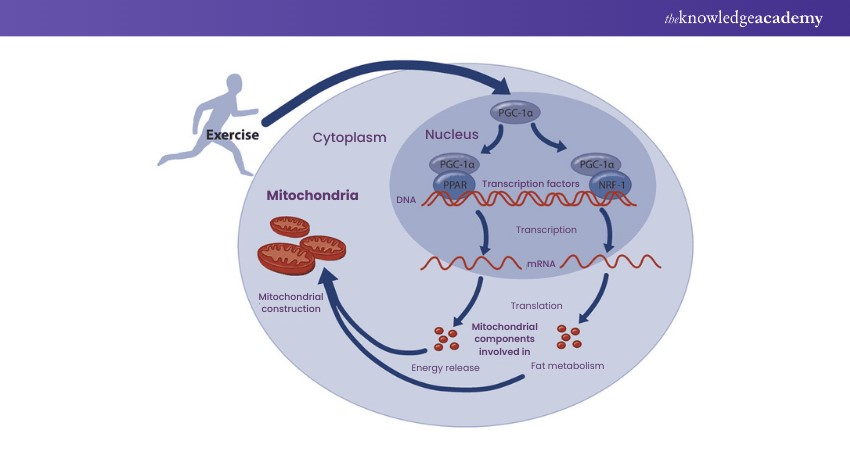 theknowledgeacademy

Exercise

Cytoplasm

Nucleus

PGC-1α

PGC-1α
PPAR

Transcription factors

PGC-1α
NRF-1

DNA

Mitochondria

Transcription

mRNA

Mitochondrial construction

Translation

Mitochondrial components involved in

Energy release

Fat metabolism